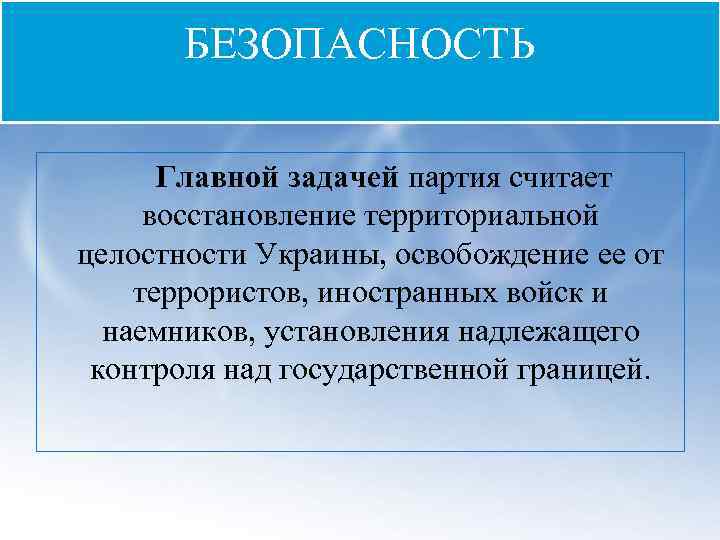 БЕЗОПАСНОСТЬ

Главной задачей партия считает восстановление территориальной целостности Украины, освобождение ее от террористов, иностранных войск и наемников, установления надлежащего контроля над государственной границей.